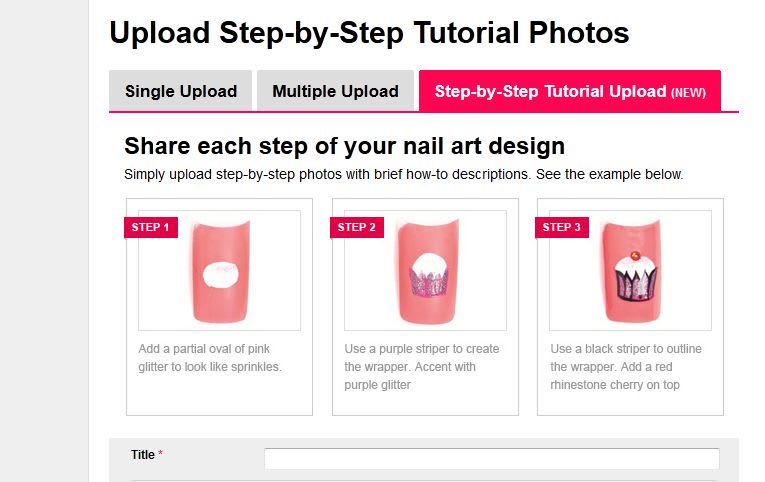 Upload Step-by-Step Tutorial Photos

Single Upload

Multiple Upload

Step-by-Step Tutorial Upload (NEW)

Share each step of your nail art design

Simply upload step-by-step photos with brief how-to descriptions. See the example below.

STEP 1

Add a partial oval of pink glitter to look like sprinkles.

STEP 2

Use a purple striper to create the wrapper. Accent with purple glitter

STEP 3

Use a black striper to outline the wrapper. Add a red rhinestone cherry on top

Title *